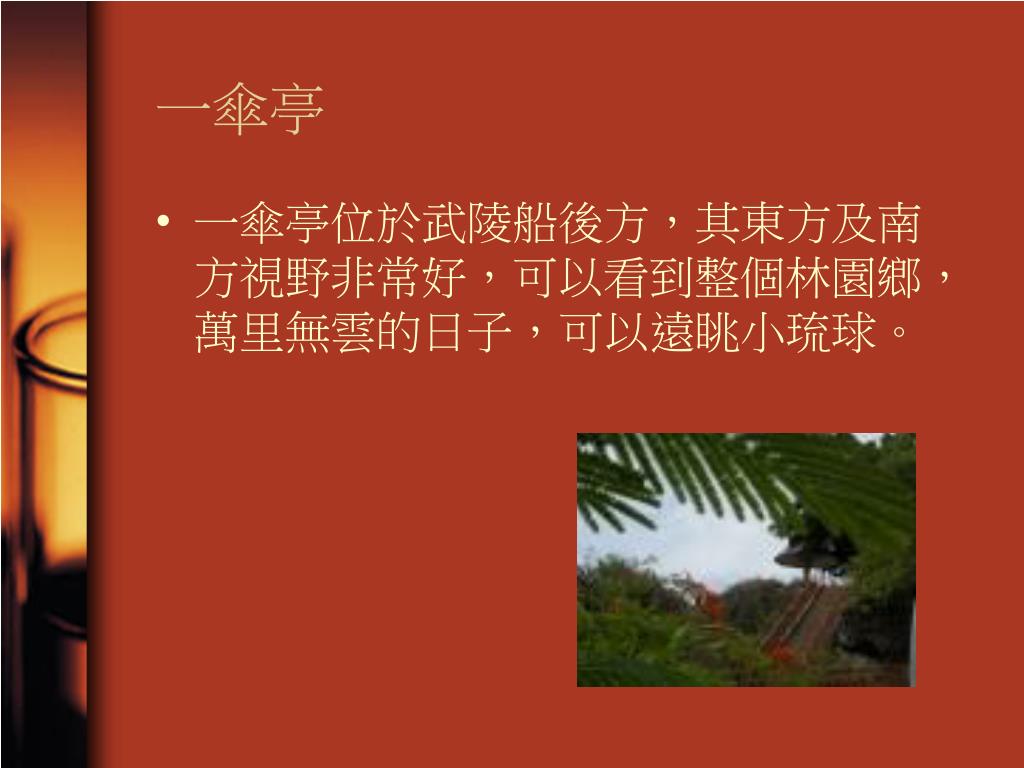 一傘亭

• 一傘亭位於武陵船後方，其東方及南方視野非常好，可以看到整個林園鄉，萬里無雲的日子，可以遠眺小琉球。